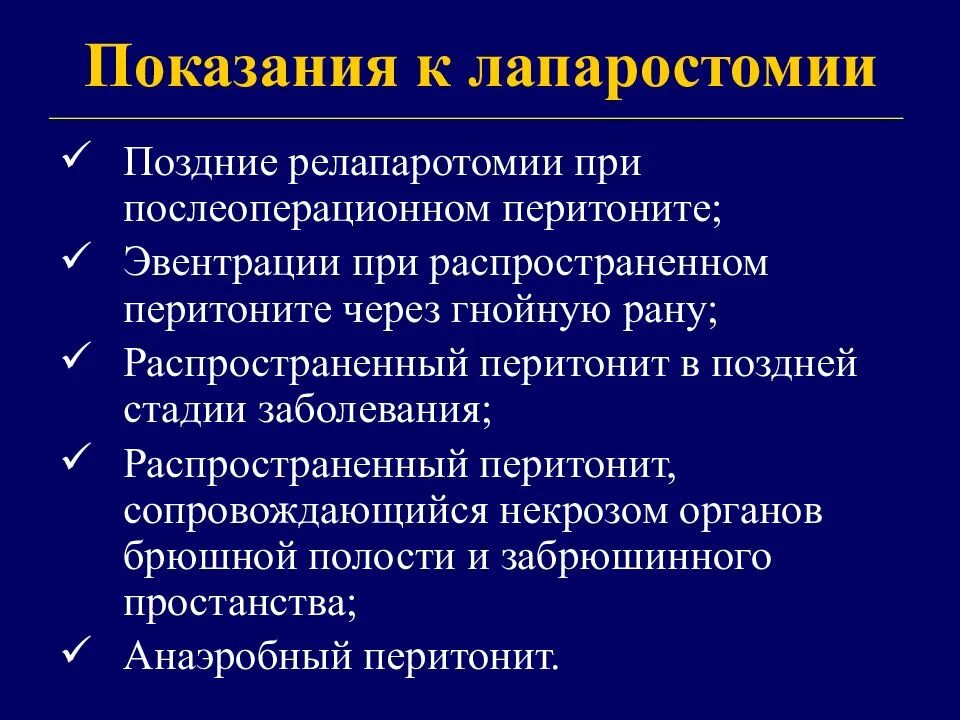 Показания к лапаростомии

✓ Поздние релапаротомии при послеоперационном перитоните;
✓ Эвентрации при распространенном перитоните через гнойную рану;
✓ Распространенный перитонит в поздней стадии заболевания;
✓ Распространенный перитонит, сопровождающийся некрозом органов брюшной полости и забрюшинного простанства;
✓ Анаэробный перитонит.